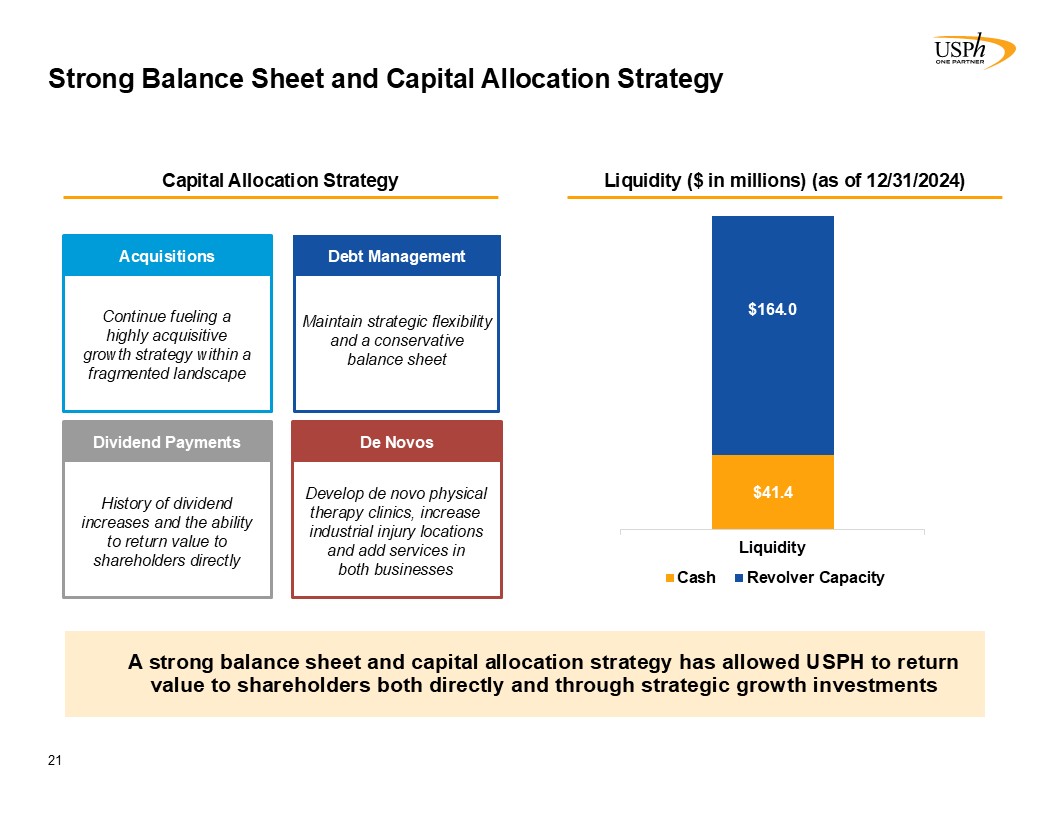 USPh
ONE PARTNER

Strong Balance Sheet and Capital Allocation Strategy

Capital Allocation Strategy

Acquisitions

Continue fueling a highly acquisitive growth strategy within a fragmented landscape

Debt Management

Maintain strategic flexibility and a conservative balance sheet

Dividend Payments

History of dividend increases and the ability to return value to shareholders directly

De Novos

Develop de novo physical therapy clinics, increase industrial injury locations and add services in both businesses

Liquidity ($ in millions) (as of 12/31/2024)

$164.0

$41.4

Liquidity

Cash Revolver Capacity

A strong balance sheet and capital allocation strategy has allowed USPH to return value to shareholders both directly and through strategic growth investments

21